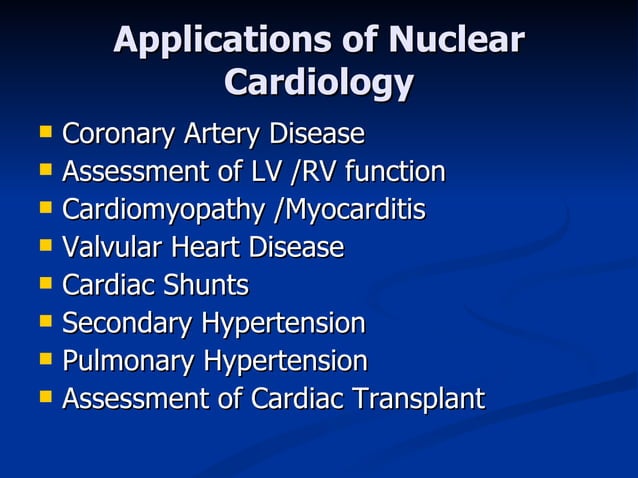 Applications of Nuclear Cardiology

- Coronary Artery Disease
- Assessment of LV /RV function
- Cardiomyopathy /Myocarditis
- Valvular Heart Disease
- Cardiac Shunts
- Secondary Hypertension
- Pulmonary Hypertension
- Assessment of Cardiac Transplant